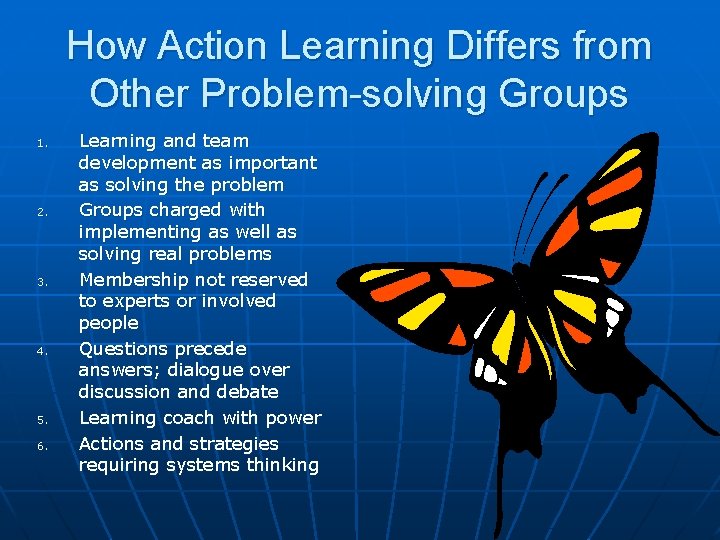 How Action Learning Differs from Other Problem-solving Groups

1. Learning and team development as important as solving the problem
2. Groups charged with implementing as well as solving real problems
3. Membership not reserved to experts or involved people
4. Questions precede answers; dialogue over discussion and debate
5. Learning coach with power
6. Actions and strategies requiring systems thinking